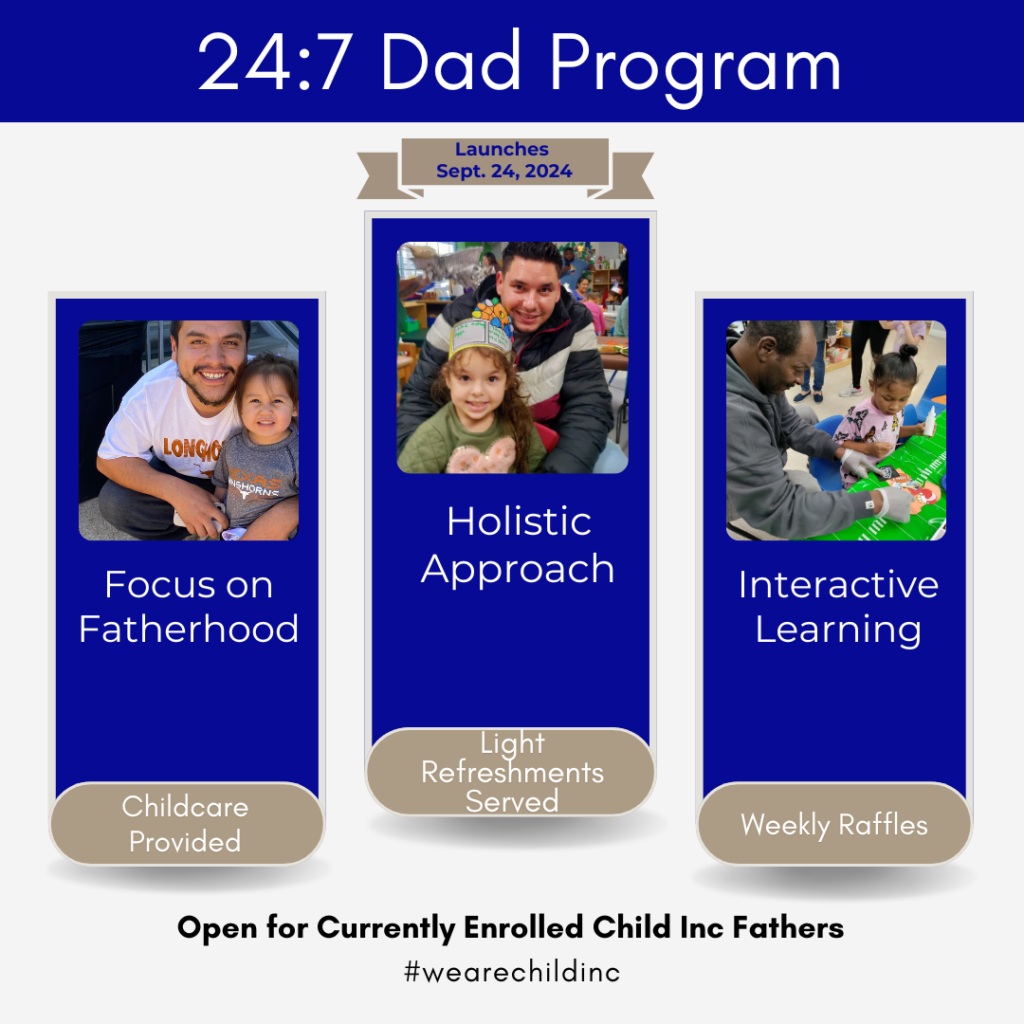 24:7 Dad Program

Launches Sept. 24, 2024

LONGHO

TEXAS LONGHORNS

Focus on Fatherhood

Childcare Provided

Holistic Approach

Light Refreshments Served

Interactive Learning

Weekly Raffles

Open for Currently Enrolled Child Inc Fathers

#wearechildinc